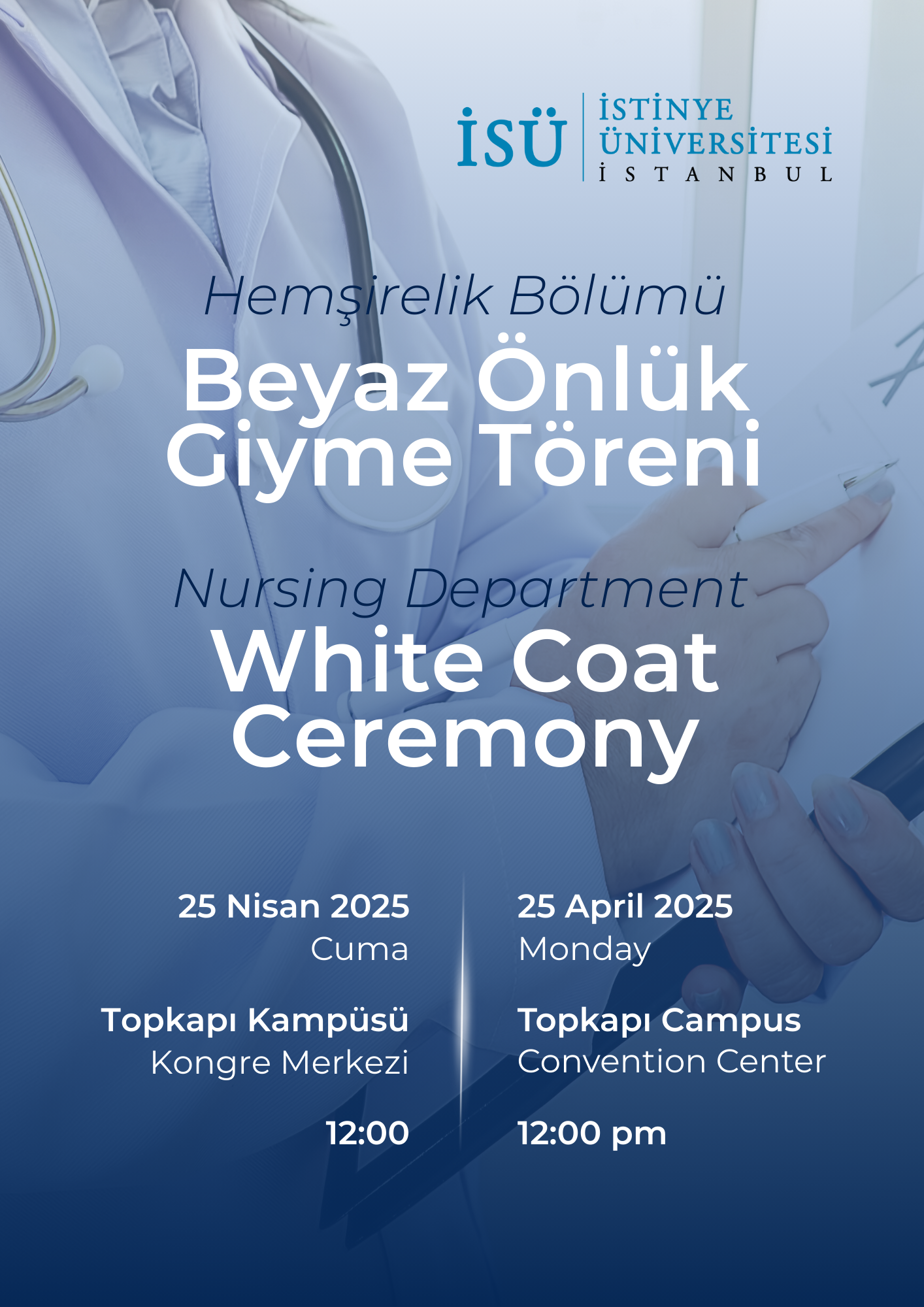 İSÜ İSTİNYE ÜNİVERSİTESİ İSTANBUL

Hemşirelik Bölümü
Beyaz Önlük Giyme Töreni

Nursing Department
White Coat Ceremony

25 Nisan 2025
Cuma

Topkapı Kampüsü
Kongre Merkezi

12:00

25 April 2025
Monday

Topkapı Campus
Convention Center

12:00 pm